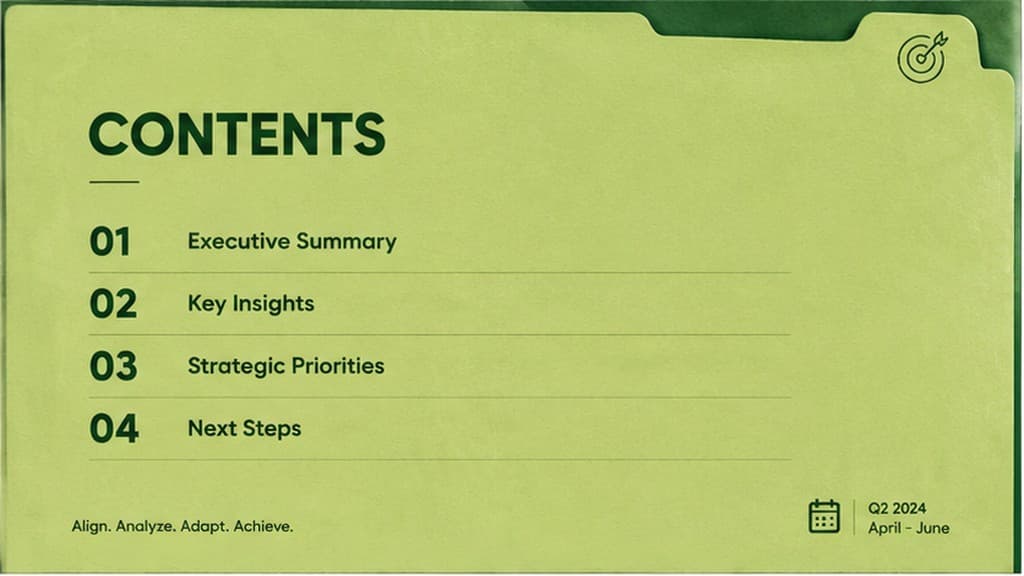 CONTENTS

01 Executive Summary

02 Key Insights

03 Strategic Priorities

04 Next Steps

Align. Analyze. Adapt. Achieve.

Q2 2024
April - June